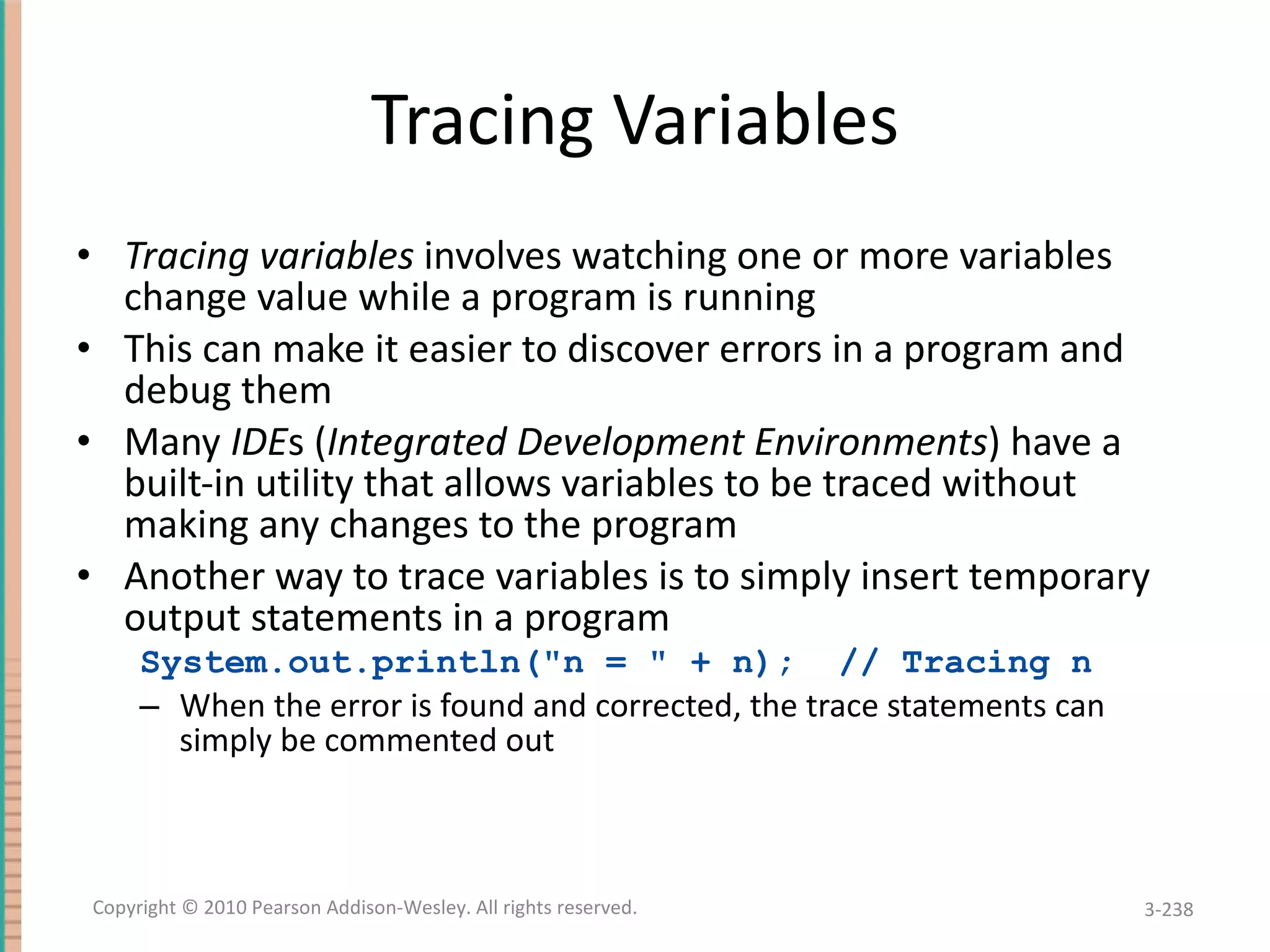 Tracing Variables

• Tracing variables involves watching one or more variables change value while a program is running

• This can make it easier to discover errors in a program and debug them

• Many IDEs (Integrated Development Environments) have a built-in utility that allows variables to be traced without making any changes to the program

• Another way to trace variables is to simply insert temporary output statements in a program

System.out.println("n = " + n); // Tracing n

– When the error is found and corrected, the trace statements can simply be commented out

Copyright © 2010 Pearson Addison-Wesley. All rights reserved.

3-238